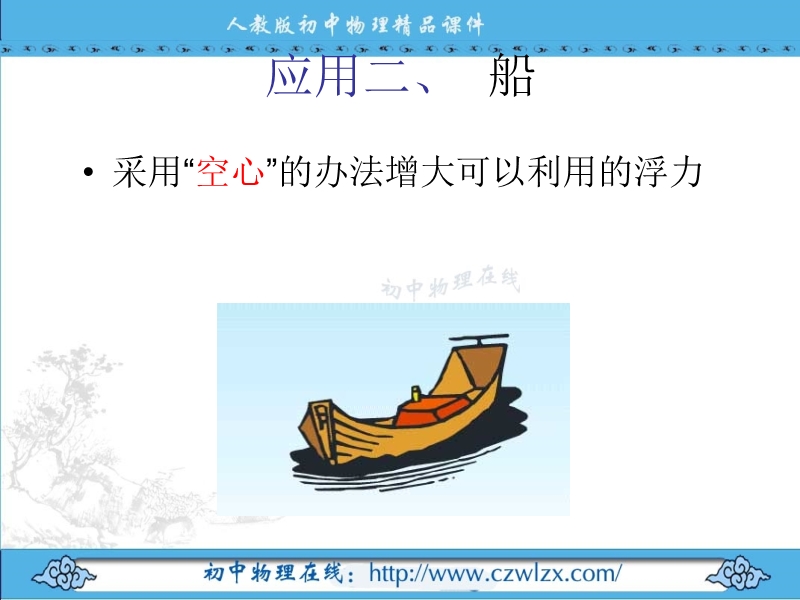 人教版初中物理精品课件

应用二、 船

• 采用“空心”的办法增大可以利用的浮力

初中物理在线

初中物理在线：http://www.czwlzx.com/